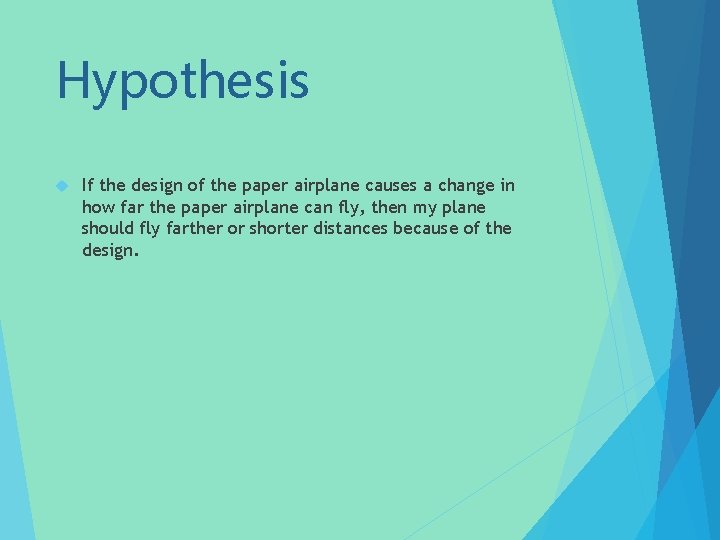 Hypothesis

If the design of the paper airplane causes a change in how far the paper airplane can fly, then my plane should fly farther or shorter distances because of the design.